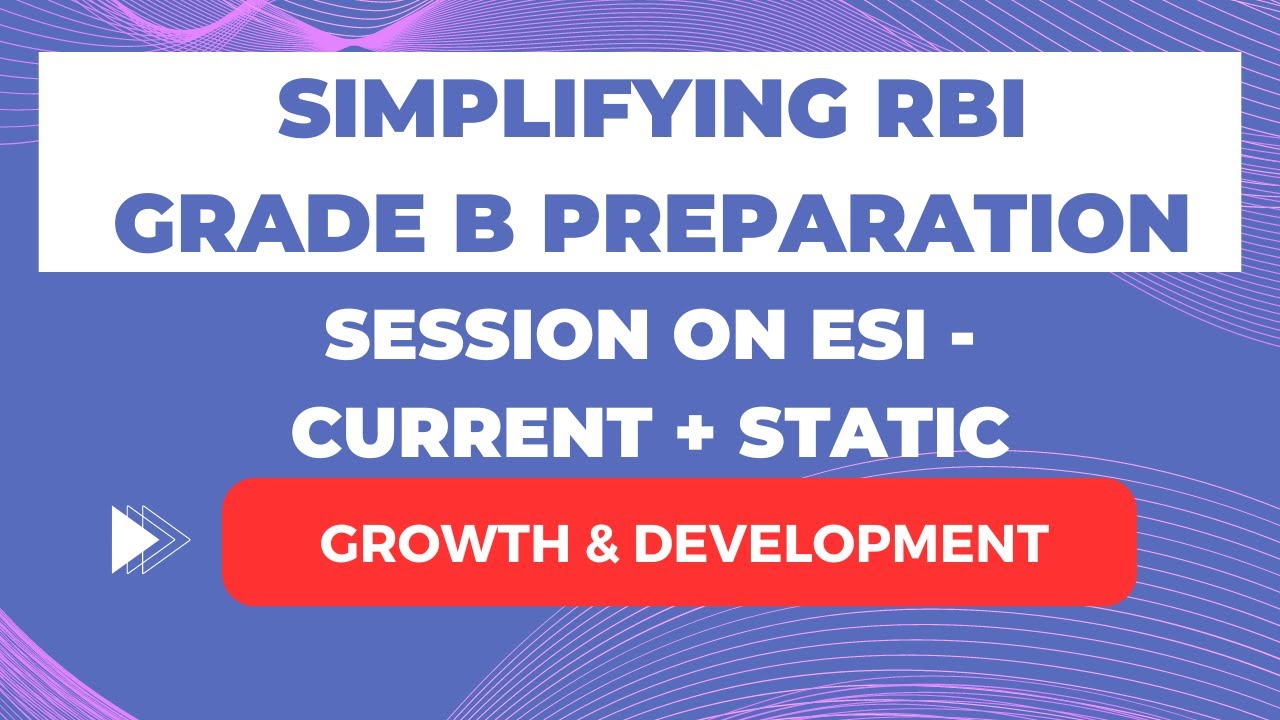 SIMPLIFYING RBI GRADE B PREPARATION

SESSION ON ESI - CURRENT + STATIC

GROWTH & DEVELOPMENT